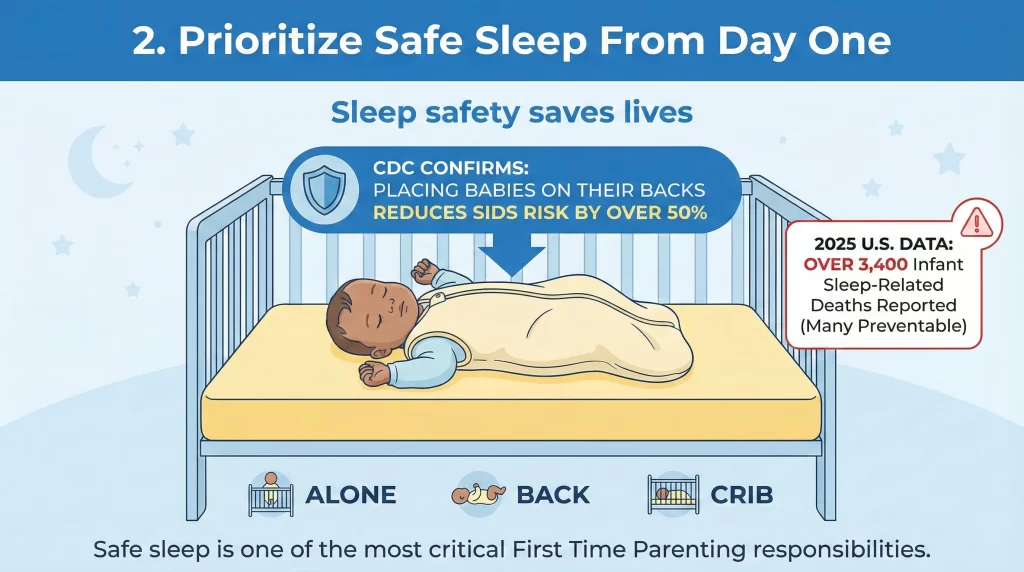 2. Prioritize Safe Sleep From Day One

Sleep safety saves lives

CDC CONFIRMS:
PLACING BABIES ON THEIR BACKS
REDUCES SIDS RISK BY OVER 50%

2025 U.S. DATA:
OVER 3,400 Infant Sleep-Related Deaths Reported (Many Preventable)

ALONE

BACK

CRIB

Safe sleep is one of the most critical First Time Parenting responsibilities.